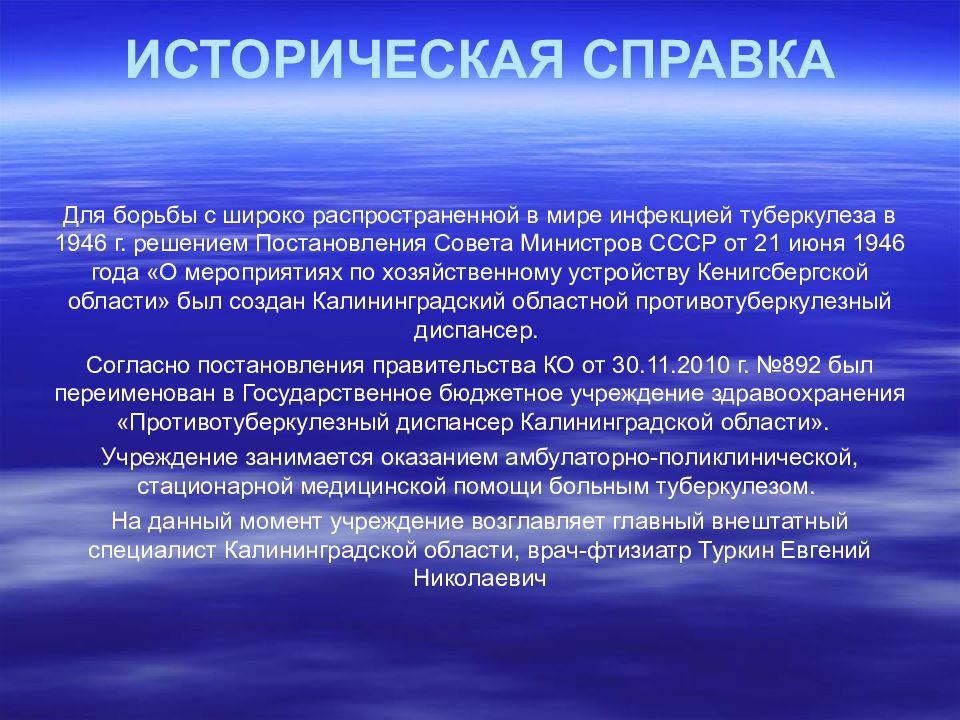 ИСТОРИЧЕСКАЯ СПРАВКА

Для борьбы с широко распространенной в мире инфекцией туберкулеза в 1946 г. решением Постановления Совета Министров СССР от 21 июня 1946 года «О мероприятиях по хозяйственному устройству Кенигсбергской области» был создан Калининградский областной противотуберкулезный диспансер.

Согласно постановления правительства КО от 30.11.2010 г. №892 был переименован в Государственное бюджетное учреждение здравоохранения «Противотуберкулезный диспансер Калининградской области».

Учреждение занимается оказанием амбулаторно-поликлинической, стационарной медицинской помощи больным туберкулезом.

На данный момент учреждение возглавляет главный внештатный специалист Калининградской области, врач-фтизиатр Туркин Евгений Николаевич